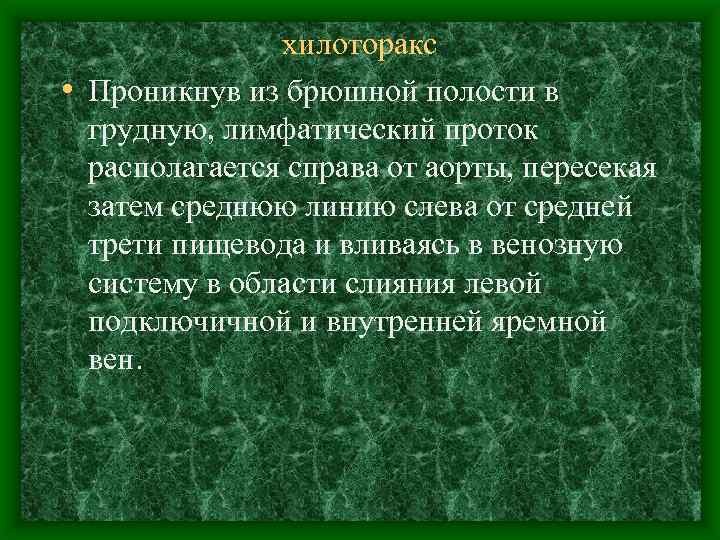 хилоторакс

• Проникнув из брюшной полости в грудную, лимфатический проток располагается справа от аорты, пересекая затем среднюю линию слева от средней трети пищевода и вливаясь в венозную систему в области слияния левой подключичной и внутренней яремной вен.